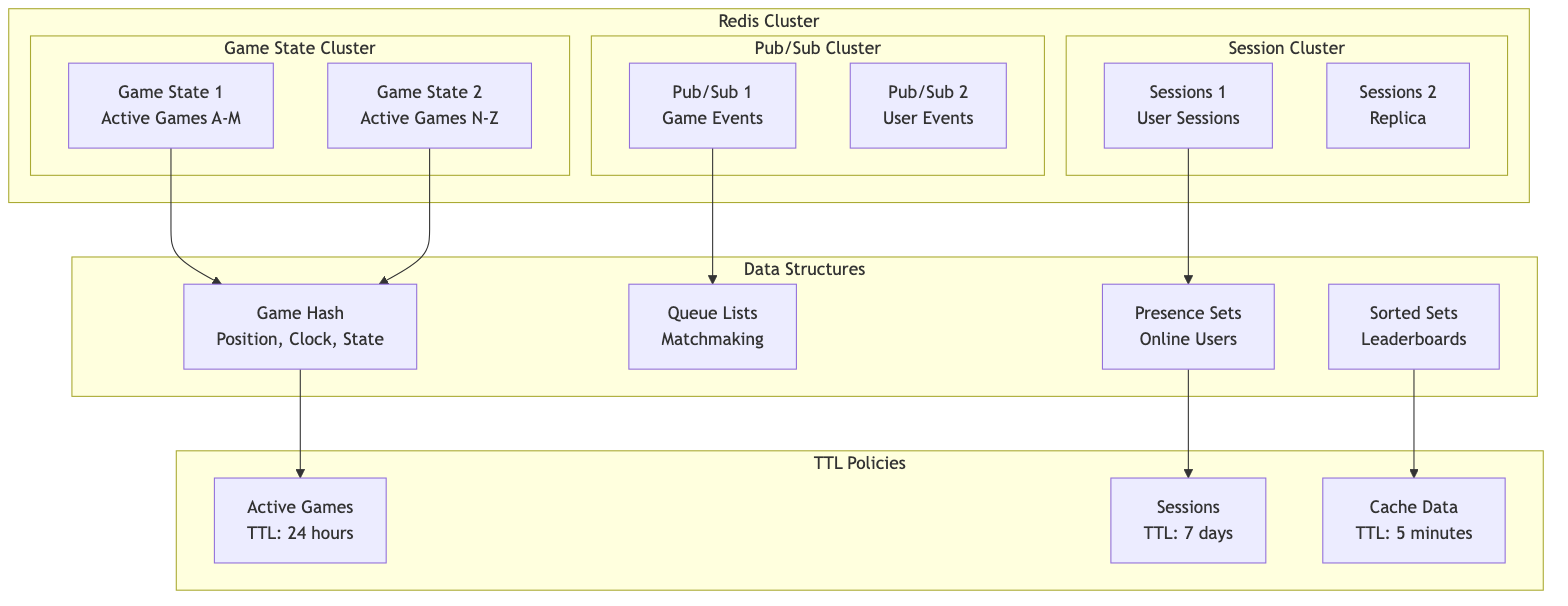 Redis Cluster

Game State Cluster

Game State 1
Active Games A-M

Game State 2
Active Games N-Z

Pub/Sub Cluster

Pub/Sub 1
Game Events

Pub/Sub 2
User Events

Session Cluster

Sessions 1
User Sessions

Sessions 2
Replica

Data Structures

Game Hash
Position, Clock, State

Queue Lists
Matchmaking

Presence Sets
Online Users

Sorted Sets
Leaderboards

TTL Policies

Active Games
TTL: 24 hours

Sessions
TTL: 7 days

Cache Data
TTL: 5 minutes